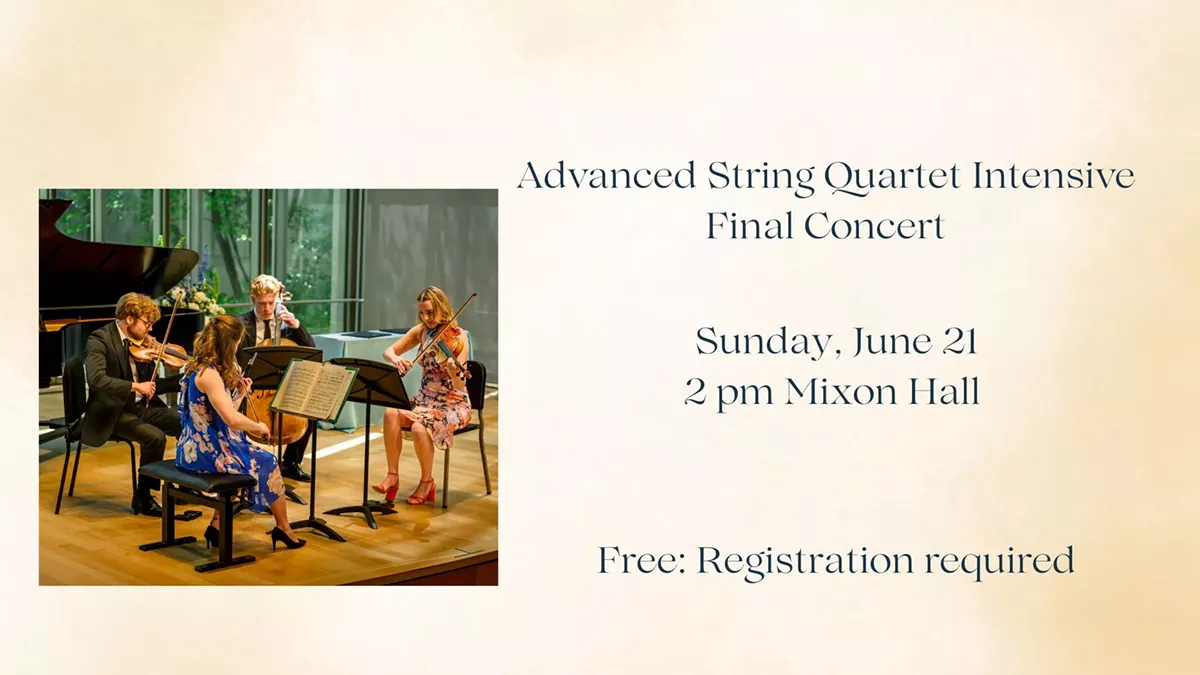 Advanced String Quartet Intensive
Final Concert

Sunday, June 21
2 pm Mixon Hall

Free: Registration required